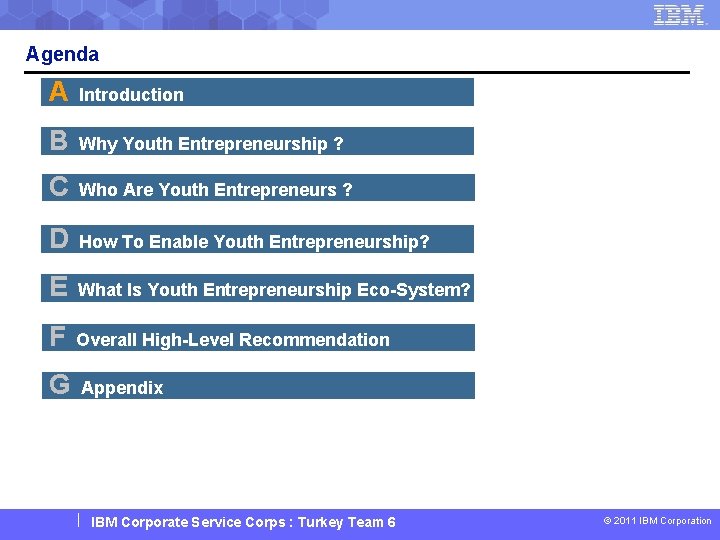 IBM

Agenda

A Introduction

B Why Youth Entrepreneurship ?

C Who Are Youth Entrepreneurs ?

D How To Enable Youth Entrepreneurship?

E What Is Youth Entrepreneurship Eco-System?

F Overall High-Level Recommendation

G Appendix

IBM Corporate Service Corps : Turkey Team 6

© 2011 IBM Corporation